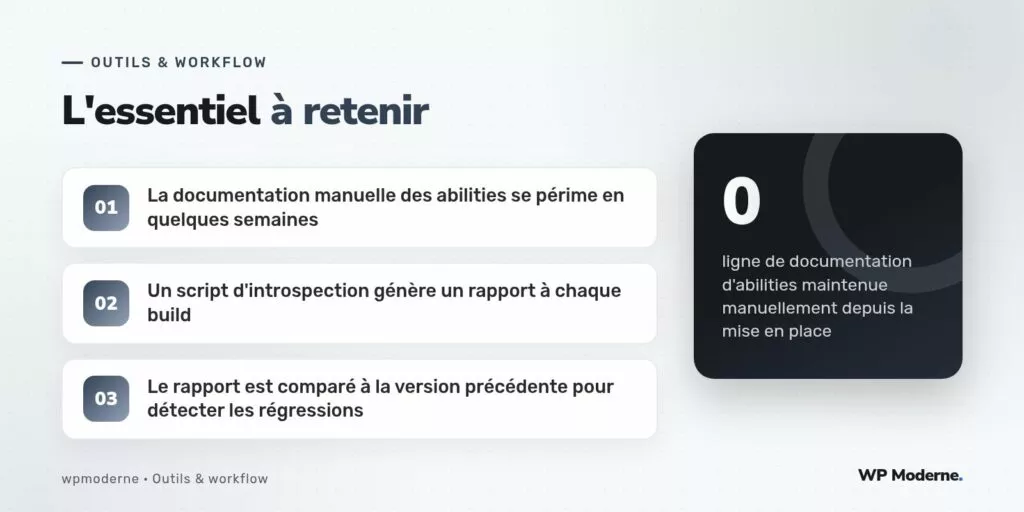 OUTILS & WORKFLOW

L'essentiel à retenir

01 La documentation manuelle des abilities se périme en quelques semaines

02 Un script d'introspection génère un rapport à chaque build

03 Le rapport est comparé à la version précédente pour détecter les régressions

0

ligne de documentation d'abilities maintenue manuellement depuis la mise en place

wpmoderne • Outils & workflow

WP Moderne.